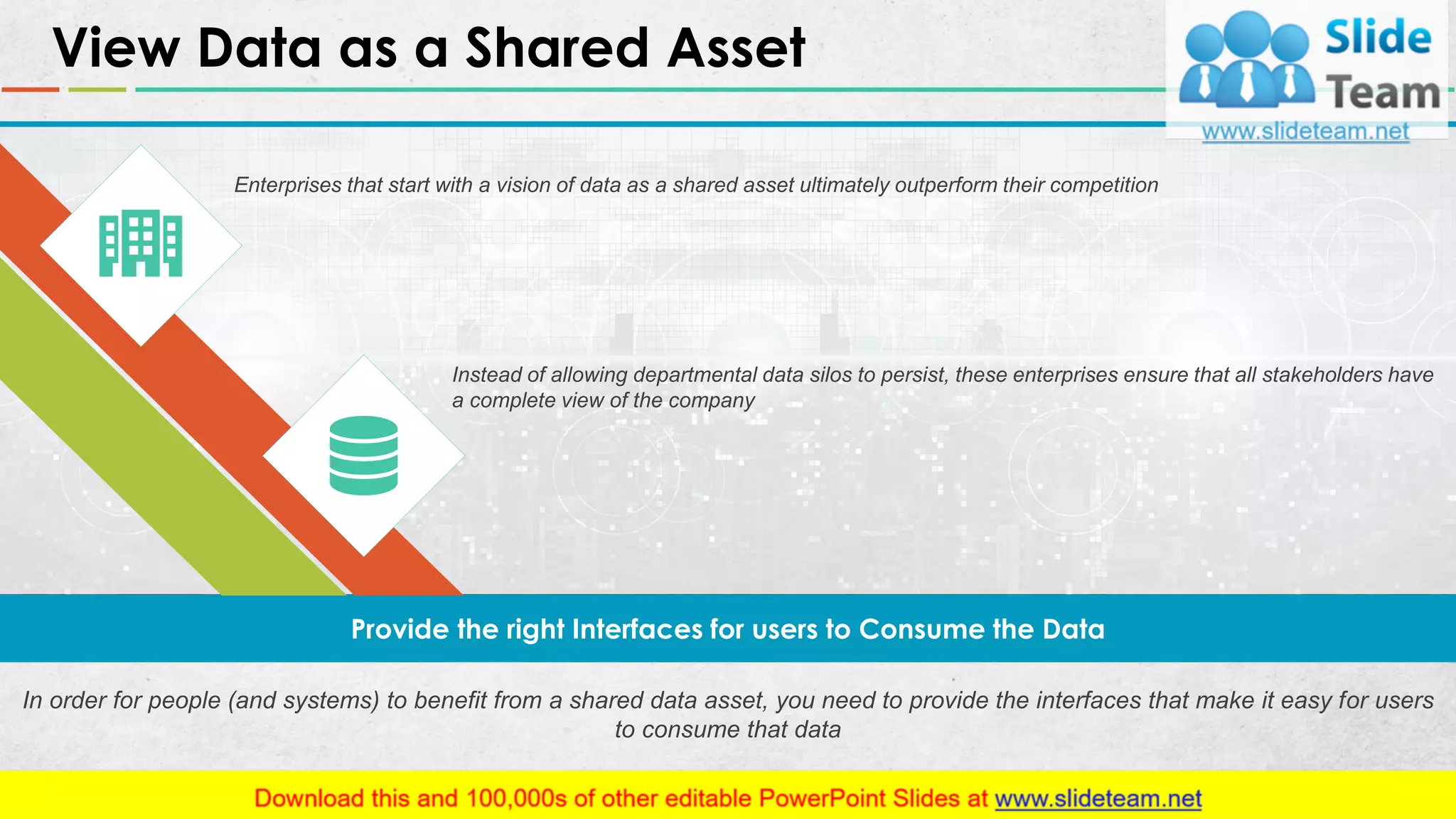 View Data as a Shared Asset

Slide Team
www.slideteam.net

Enterprises that start with a vision of data as a shared asset ultimately outperform their competition

Instead of allowing departmental data silos to persist, these enterprises ensure that all stakeholders have a complete view of the company

Provide the right Interfaces for users to Consume the Data

In order for people (and systems) to benefit from a shared data asset, you need to provide the interfaces that make it easy for users to consume that data

Download this and 100,000s of other editable PowerPoint Slides at www.slideteam.net